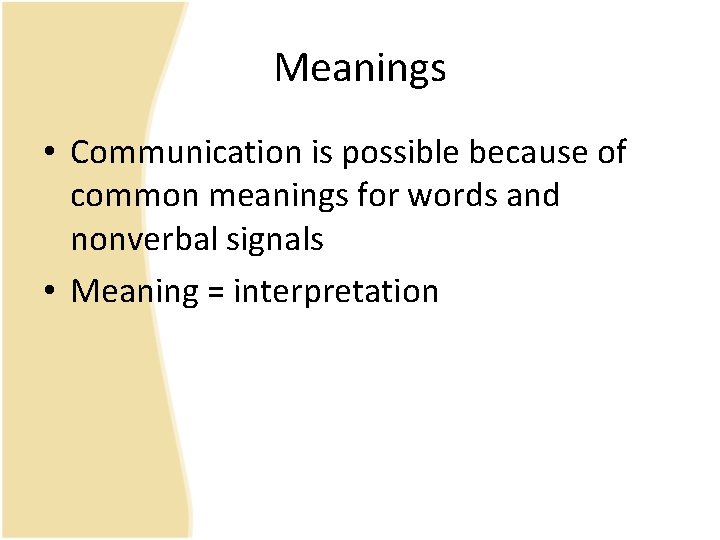 Meanings

• Communication is possible because of common meanings for words and nonverbal signals

• Meaning = interpretation